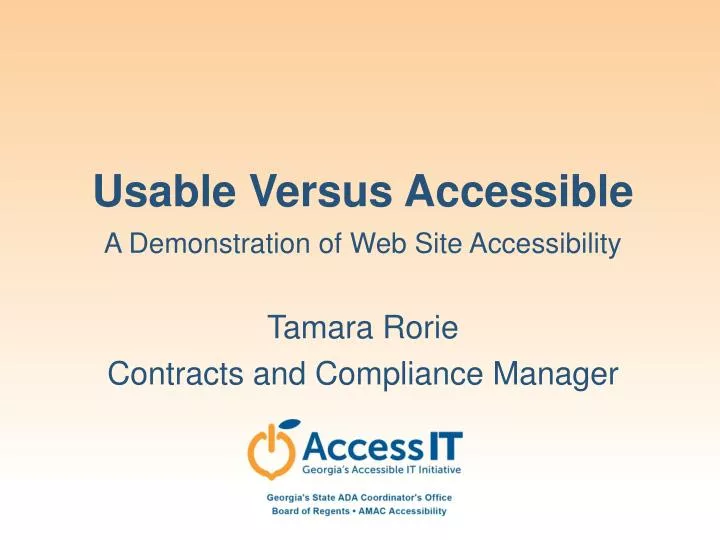 Usable Versus Accessible

A Demonstration of Web Site Accessibility

Tamara Rorie

Contracts and Compliance Manager

AccessIT
Georgia's Accessible IT Initiative

Georgia's State ADA Coordinator's Office
Board of Regents • AMAC Accessibility